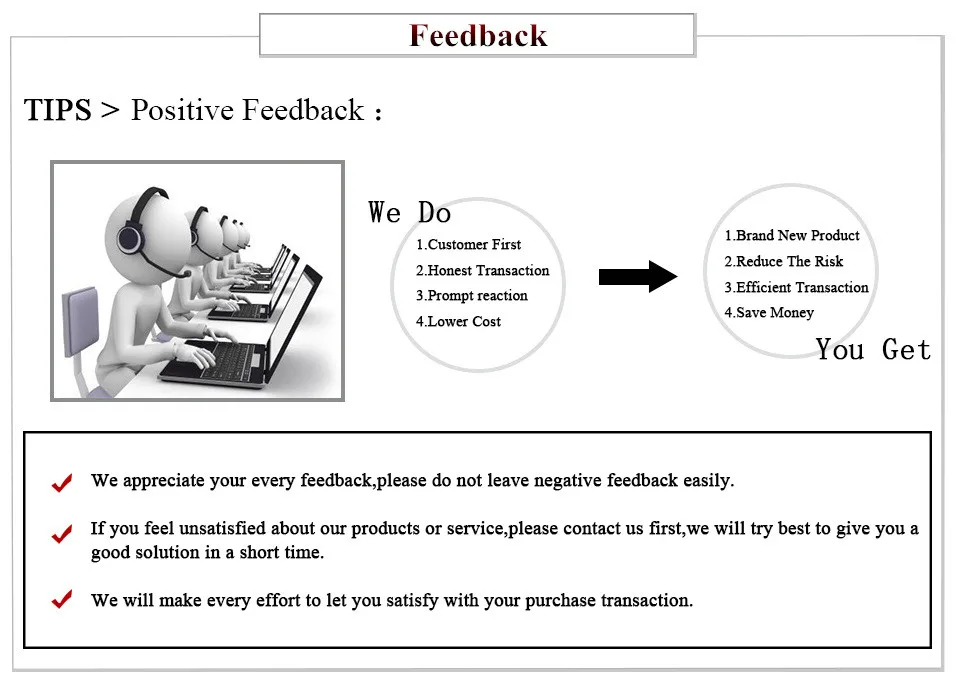 Feedback

TIPS > Positive Feedback :

We Do

1.Customer First
2.Honest Transaction
3.Prompt reaction
4.Lower Cost

1.Brand New Product
2.Reduce The Risk
3.Efficient Transaction
4.Save Money

You Get

We appreciate your every feedback,please do not leave negative feedback easily.

If you feel unsatisfied about our products or service,please contact us first,we will try best to give you a good solution in a short time.

We will make every effort to let you satisfy with your purchase transaction.